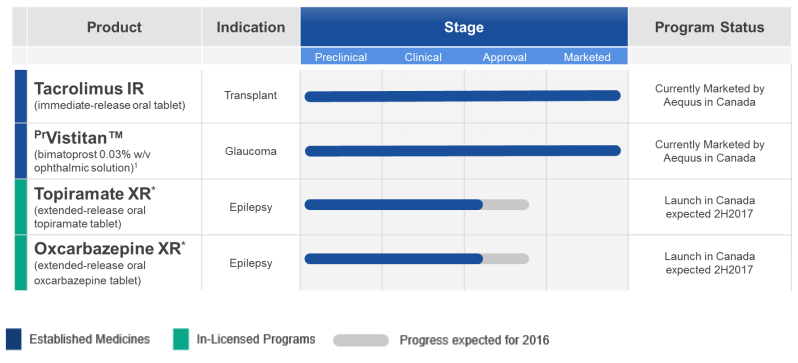 | Product | Indication | Stage | Program Status |
|---|---|---|---|
| | | Preclinical Clinical Approval Marketed | |
| **Tacrolimus IR** (immediate-release oral tablet) | Transplant | | Currently Marketed by Aequus in Canada |
| $^{Pr}$**Vistitan™** (bimatoprost 0.03% w/v ophthalmic solution)$^1$ | Glaucoma | | Currently Marketed by Aequus in Canada |
| **Topiramate XR**$^*$ (extended-release oral topiramate tablet) | Epilepsy | | Launch in Canada expected 2H2017 |
| **Oxcarbazepine XR**$^*$ (extended-release oral oxcarbazepine tablet) | Epilepsy | | Launch in Canada expected 2H2017 |

Established Medicines In-Licensed Programs Progress expected for 2016